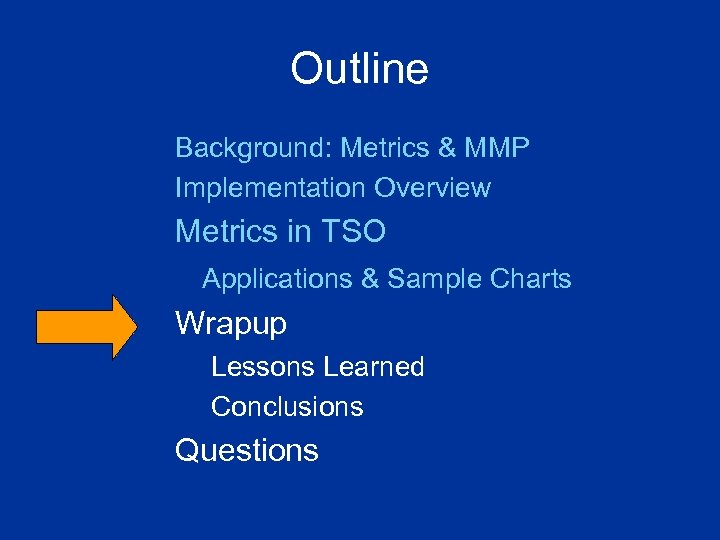 Outline

Background: Metrics & MMP

Implementation Overview

Metrics in TSO

Applications & Sample Charts

Wrapup

Lessons Learned

Conclusions

Questions